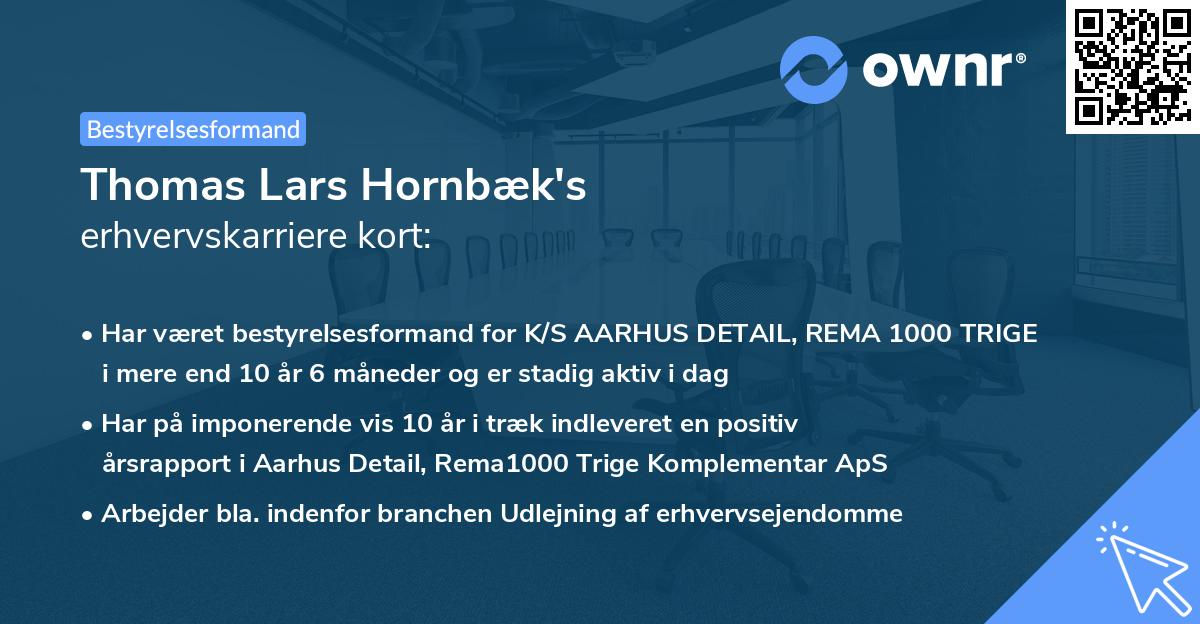 ownr®

Bestyrelsesformand

Thomas Lars Hornbæk's
erhvervskarriere kort:

• Har været bestyrelsesformand for K/S AARHUS DETAIL, REMA 1000 TRIGE i mere end 10 år 6 måneder og er stadig aktiv i dag

• Har på imponerende vis 10 år i træk indleveret en positiv årsrapport i Aarhus Detail, Rema1000 Trige Komplementar ApS

• Arbejder bla. indenfor branchen Udlejning af erhvervsejendomme